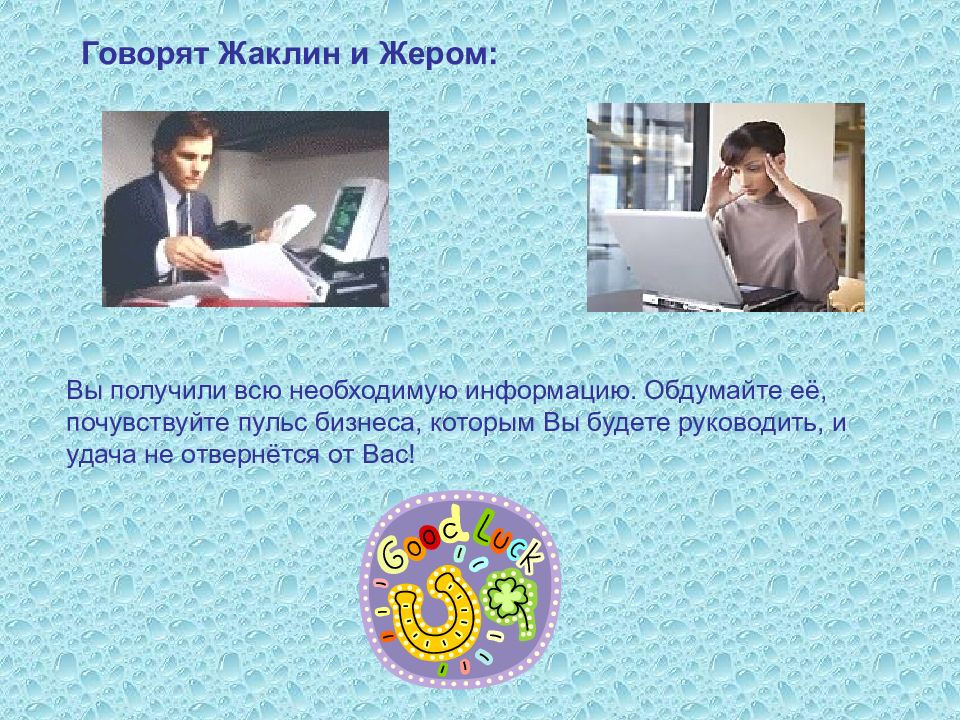 Говорят Жаклин и Жером:

Вы получили всю необходимую информацию. Обдумайте её, почувствуйте пульс бизнеса, которым Вы будете руководить, и удача не отвернётся от Вас!

Good Luck